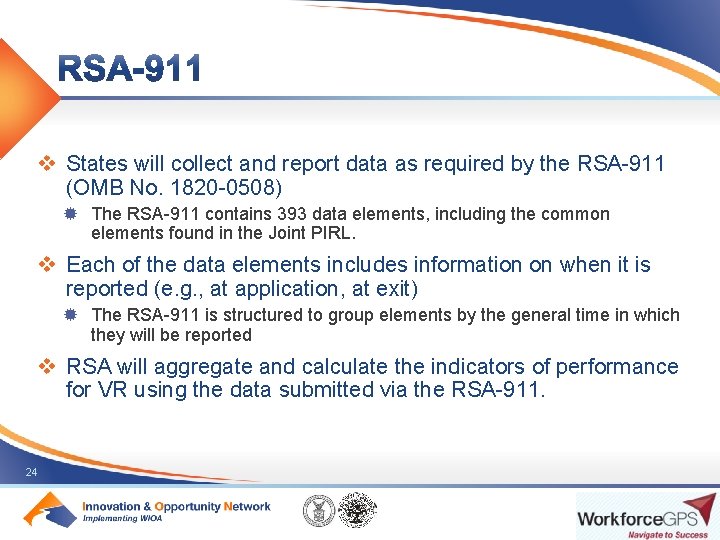 RSA-911

States will collect and report data as required by the RSA-911 (OMB No. 1820-0508)

The RSA-911 contains 393 data elements, including the common elements found in the Joint PIRL.

Each of the data elements includes information on when it is reported (e.g., at application, at exit)

The RSA-911 is structured to group elements by the general time in which they will be reported

RSA will aggregate and calculate the indicators of performance for VR using the data submitted via the RSA-911.

24

Innovation & Opportunity Network
Implementing WIOA

WorkforceGPS
Navigate to Success